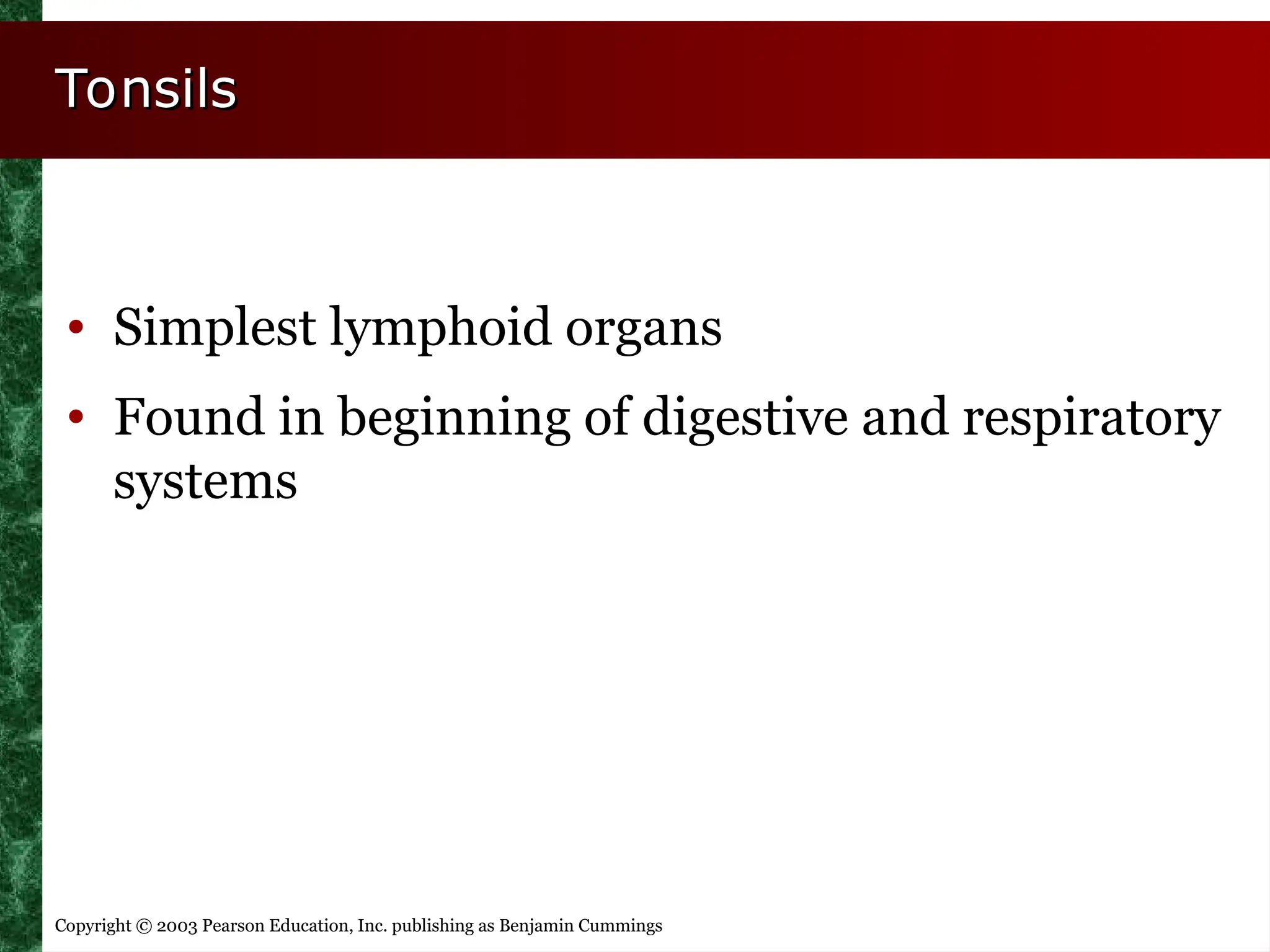 Tonsils

• Simplest lymphoid organs
• Found in beginning of digestive and respiratory systems

Copyright © 2003 Pearson Education, Inc. publishing as Benjamin Cummings